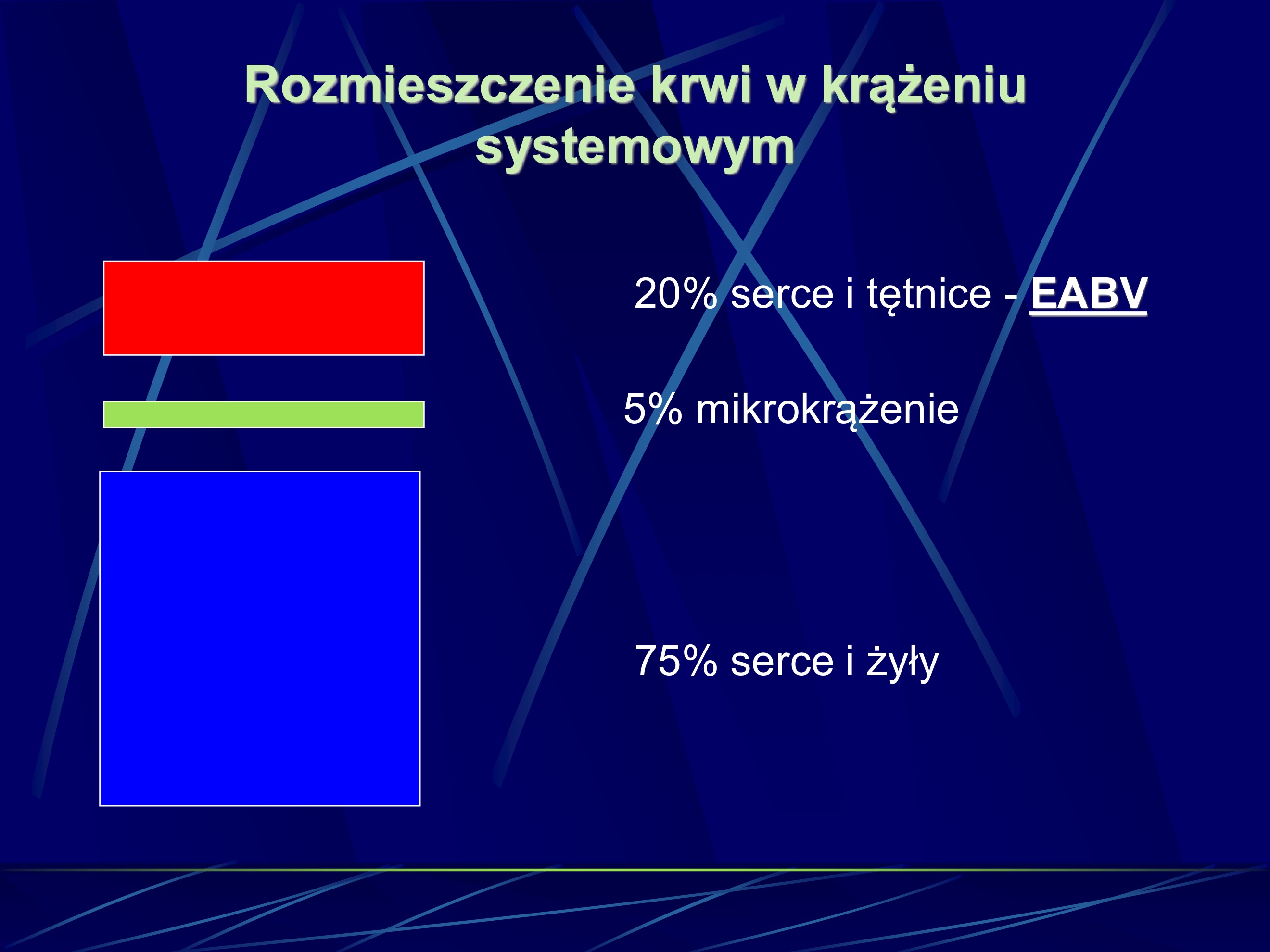 Rozmieszczenie krwi w krążeniu systemowym

20% serce i tętnice - EABV

5% mikrokrążenie

75% serce i żyły